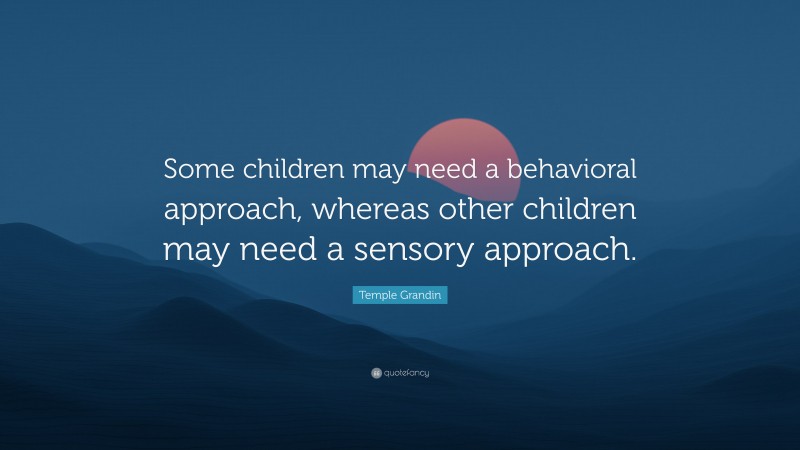 Some children may need a behavioral approach, whereas other children may need a sensory approach.

Temple Grandin

quotefancy